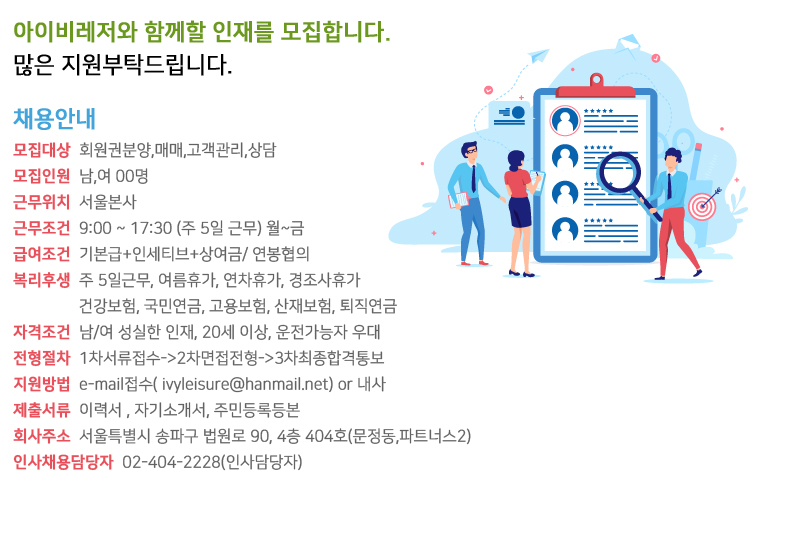 아이비레저와 함께할 인재를 모집합니다.
많은 지원부탁드립니다.

채용안내

모집대상 회원권분양,매매,고객관리,상담
모집인원 남,여 00명
근무위치 서울본사
근무조건 9:00 ~ 17:30 (주 5일 근무) 월~금
급여조건 기본급+인세티브+상여금/ 연봉협의
복리후생 주 5일근무, 여름휴가, 연차휴가, 경조사휴가
건강보험, 국민연금, 고용보험, 산재보험, 퇴직연금
자격조건 남/여 성실한 인재, 20세 이상, 운전가능자 우대
전형절차 1차서류접수->2차면접전형->3차최종합격통보
지원방법 e-mail접수( ivyleisure@hanmail.net) or 내사
제출서류 이력서 , 자기소개서, 주민등록등본
회사주소 서울특별시 송파구 법원로 90, 4층 404호(문정동,파트너스2)
인사채용담당자 02-404-2228(인사담당자)